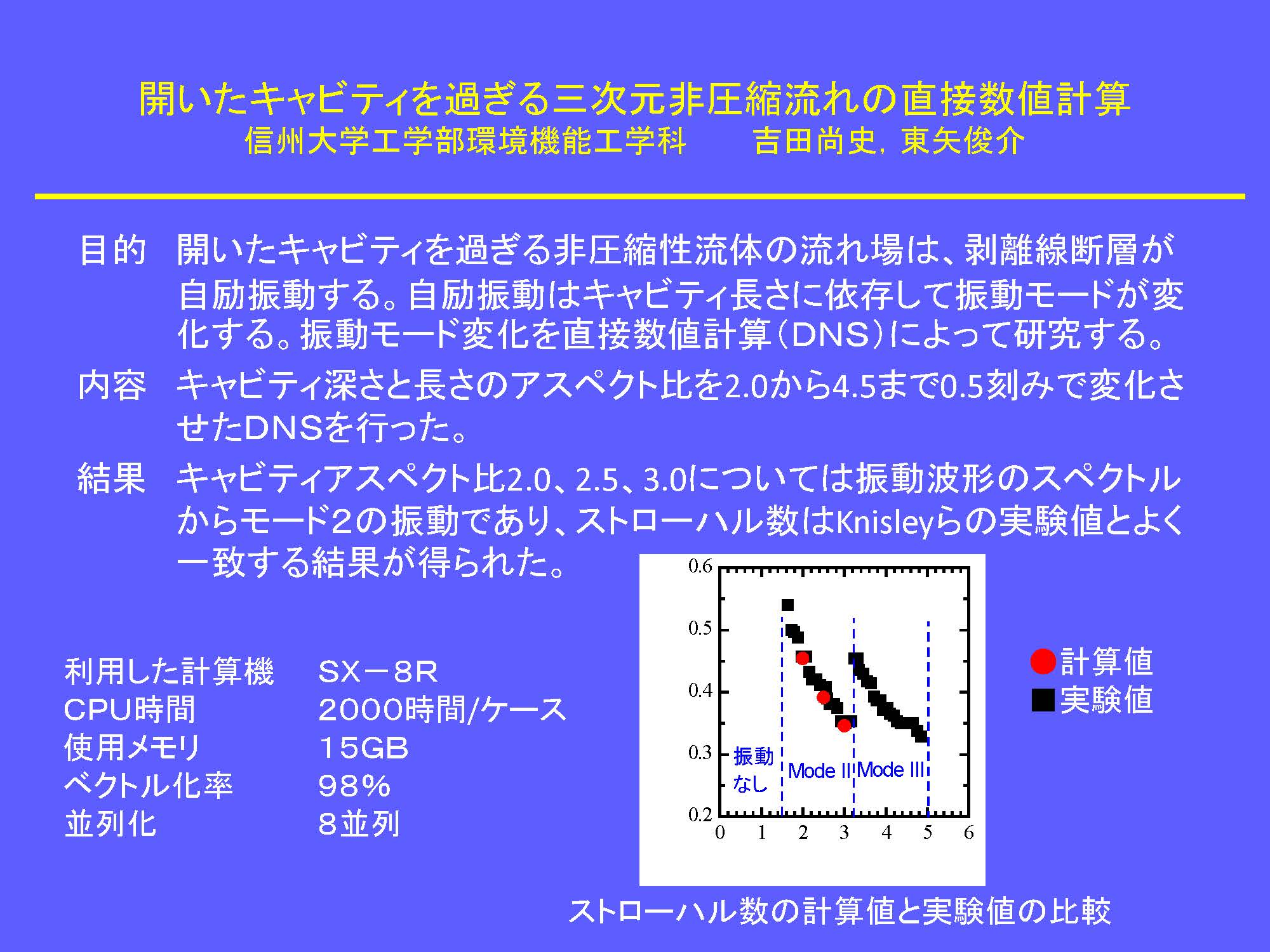 開いたキャビティを過ぎる三次元非圧縮流れの直接数値計算
信州大学工学部環境機能工学科　　吉田尚史，東矢俊介

目的　開いたキャビティを過ぎる非圧縮性流体の流れ場は、剥離線断層が自励振動する。自励振動はキャビティ長さに依存して振動モードが変化する。振動モード変化を直接数値計算（DNS）によって研究する。

内容　キャビティ深さと長さのアスペクト比を2.0から4.5まで0.5刻みで変化させたDNSを行った。

結果　キャビティアスペクト比2.0、2.5、3.0については振動波形のスペクトルからモード2の振動であり、ストローハル数はKnisleyらの実験値とよく一致する結果が得られた。

| 利用した計算機 | SX－8R |
|---|---|
| CPU時間 | 2000時間/ケース |
| 使用メモリ | 15GB |
| ベクトル化率 | 98% |
| 並列化 | 8並列 |

0.6
0.5
0.4
0.3
0.2
0 1 2 3 4 5 6
振動なし
Mode II
Mode III

計算値
実験値

ストローハル数の計算値と実験値の比較